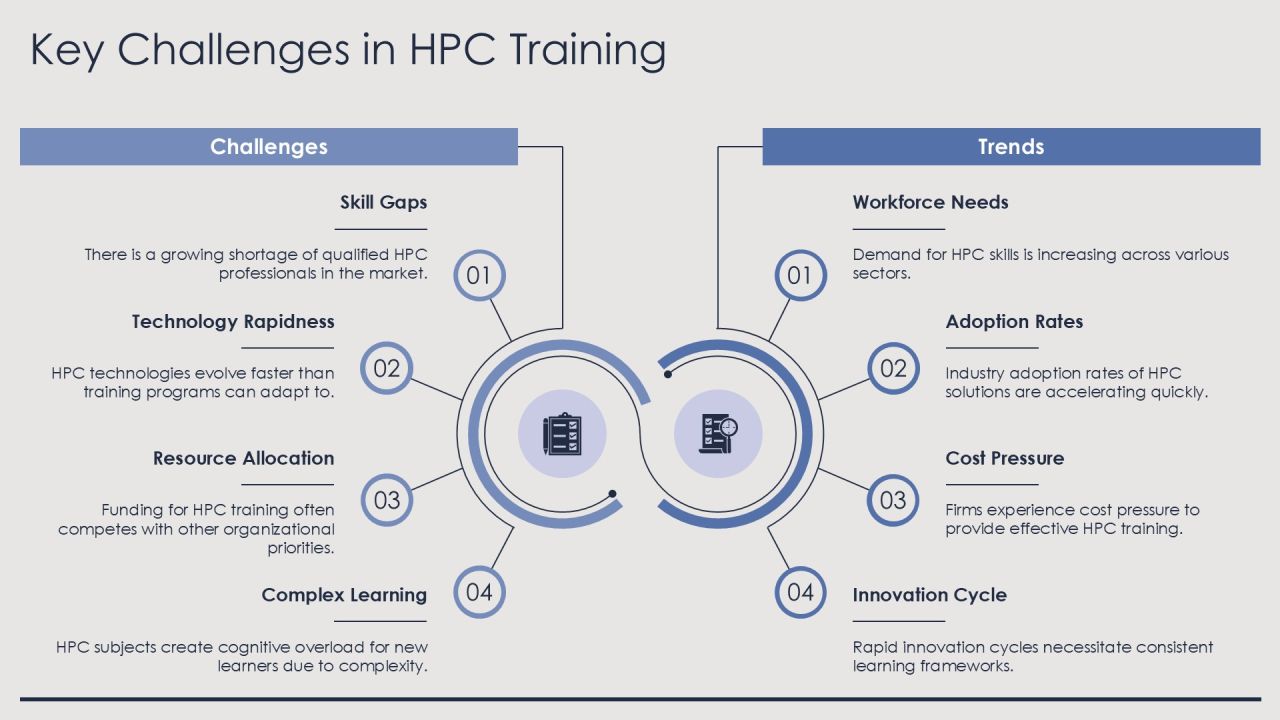 Key Challenges in HPC Training

Challenges

Skill Gaps

There is a growing shortage of qualified HPC professionals in the market.

01

Technology Rapidness

HPC technologies evolve faster than training programs can adapt to.

02

Resource Allocation

Funding for HPC training often competes with other organizational priorities.

03

Complex Learning

HPC subjects create cognitive overload for new learners due to complexity.

04

Trends

Workforce Needs

Demand for HPC skills is increasing across various sectors.

01

Adoption Rates

Industry adoption rates of HPC solutions are accelerating quickly.

02

Cost Pressure

Firms experience cost pressure to provide effective HPC training.

03

Innovation Cycle

Rapid innovation cycles necessitate consistent learning frameworks.

04